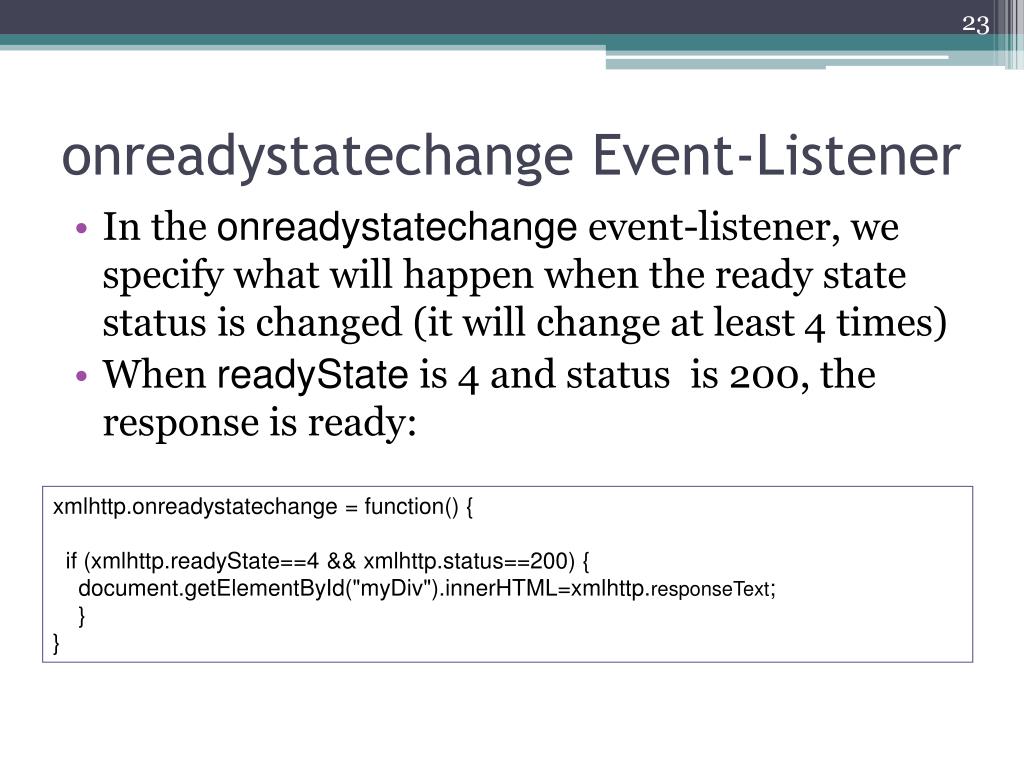 23

onreadystatechange Event-Listener

• In the onreadystatechange event-listener, we specify what will happen when the ready state status is changed (it will change at least 4 times)
• When readyState is 4 and status is 200, the response is ready:

xmlhttp.onreadystatechange = function() {

if (xmlhttp.readyState==4 && xmlhttp.status==200) {
document.getElementById("myDiv").innerHTML=xmlhttp.responseText;
}
}